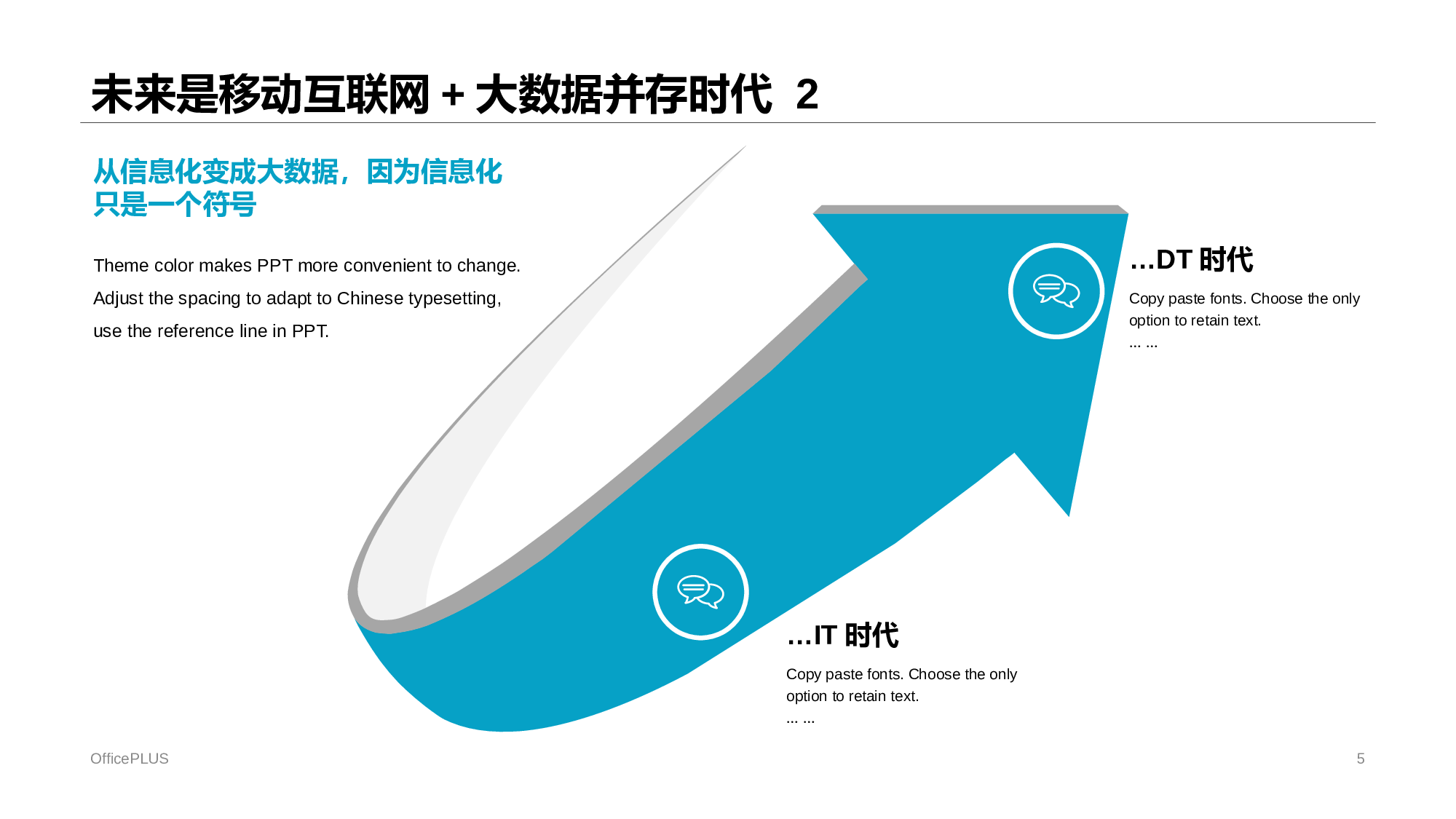 未来是移动互联网 + 大数据并存时代 2

从信息化变成大数据，因为信息化只是一个符号

Theme color makes PPT more convenient to change.
Adjust the spacing to adapt to Chinese typesetting, use the reference line in PPT.

…DT 时代

Copy paste fonts. Choose the only option to retain text.
… …

…IT 时代

Copy paste fonts. Choose the only option to retain text.
… …

OfficePLUS

5